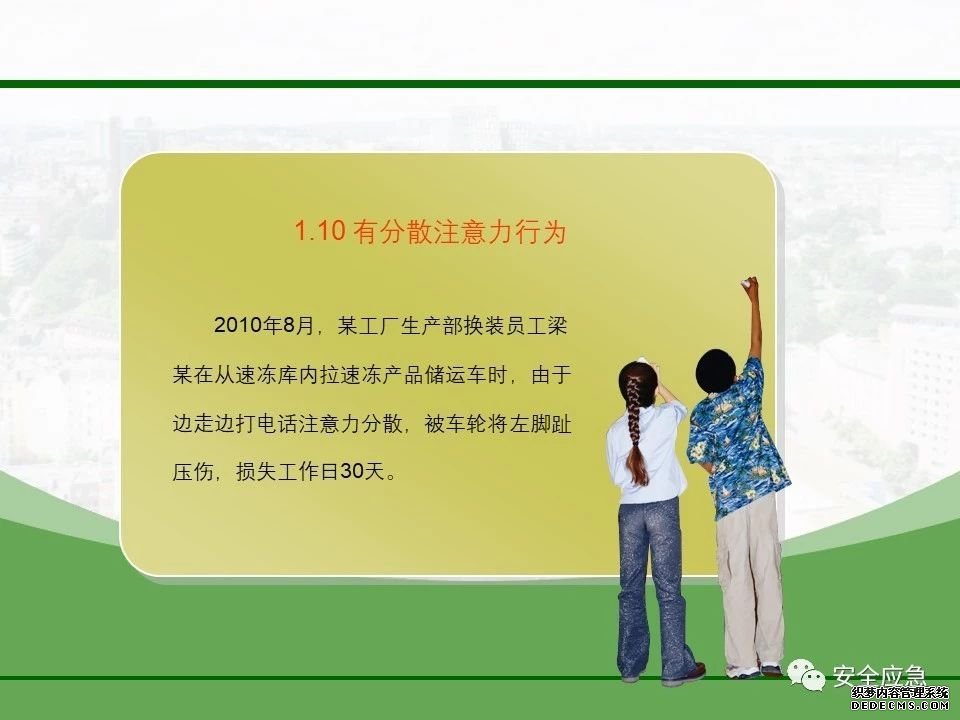 1.10 有分散注意力行为

2010年8月，某工厂生产部换装员工梁某在从速冻库内拉速冻产品储运车时，由于边走边打电话注意力分散，被车轮将左脚趾压伤，损失工作日30天。

安全应急

织梦内容管理系统
DEDECMS.COM